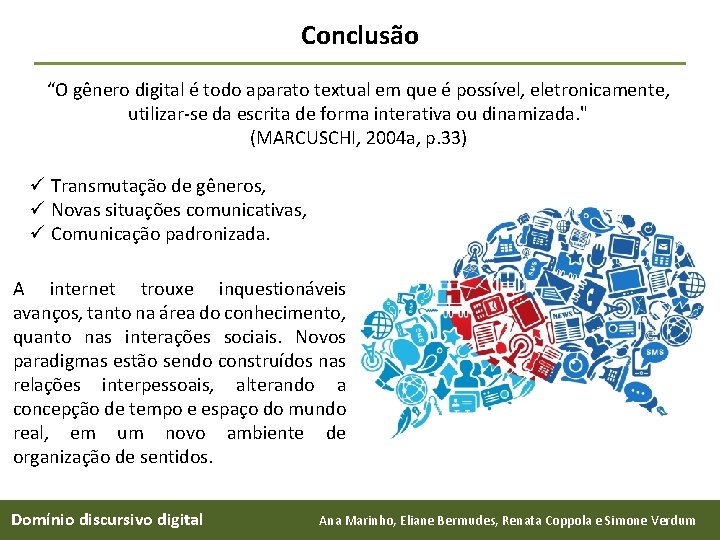 Conclusão

“O gênero digital é todo aparato textual em que é possível, eletronicamente, utilizar-se da escrita de forma interativa ou dinamizada."
(MARCUSCHI, 2004a, p.33)

✓ Transmutação de gêneros,
✓ Novas situações comunicativas,
✓ Comunicação padronizada.

A internet trouxe inquestionáveis avanços, tanto na área do conhecimento, quanto nas interações sociais. Novos paradigmas estão sendo construídos nas relações interpessoais, alterando a concepção de tempo e espaço do mundo real, em um novo ambiente de organização de sentidos.

NEWS

SMS

Domínio discursivo digital

Ana Marinho, Eliane Bermudes, Renata Coppola e Simone Verdum